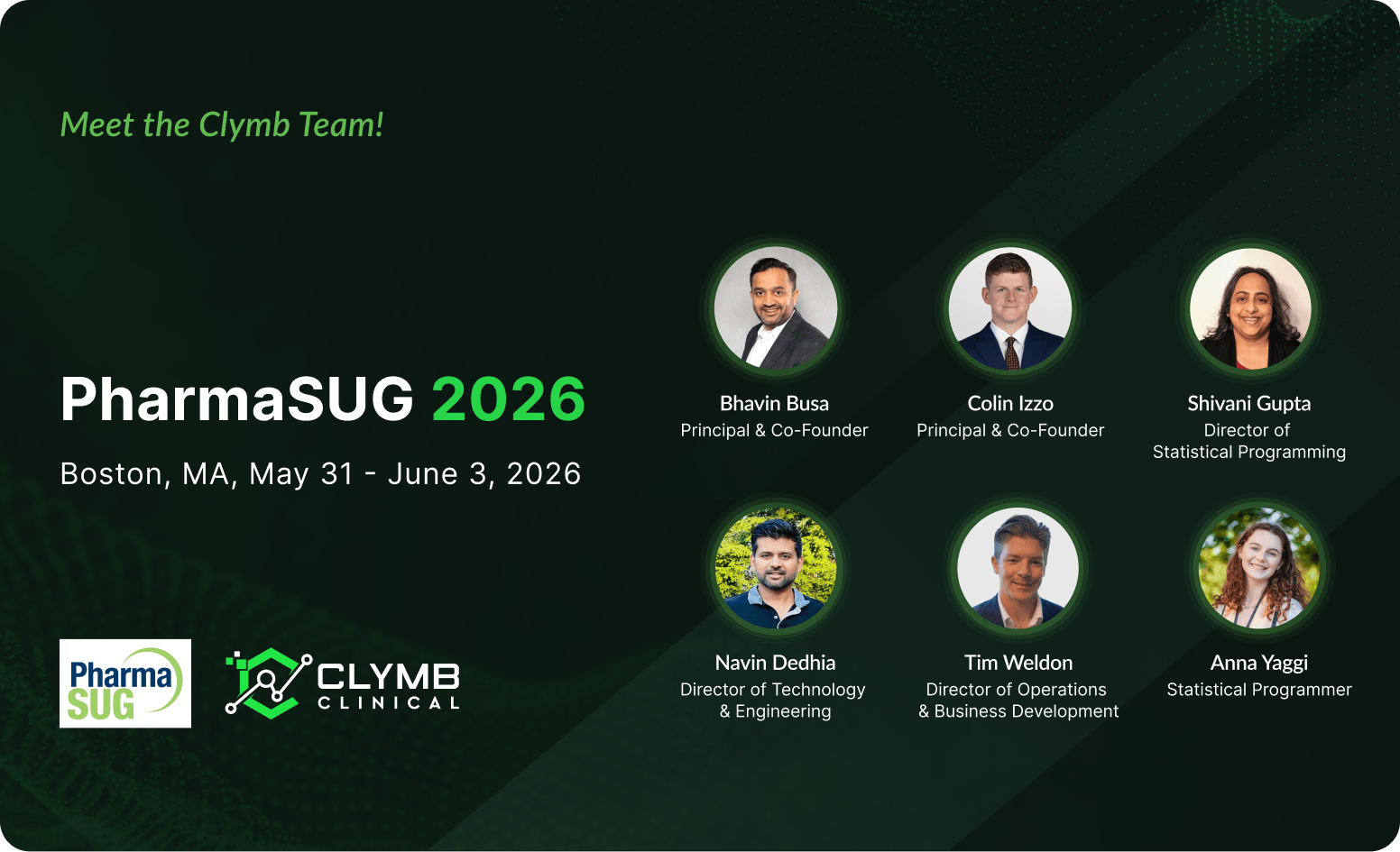 Meet the Clymb Team!

PharmaSUG 2026

Boston, MA, May 31 - June 3, 2026

Pharma SUG

CLYMB CLINICAL

Bhavin Busa
Principal & Co-Founder

Colin Izzo
Principal & Co-Founder

Shivani Gupta
Director of Statistical Programming

Navin Dedhia
Director of Technology & Engineering

Tim Weldon
Director of Operations & Business Development

Anna Yaggi
Statistical Programmer